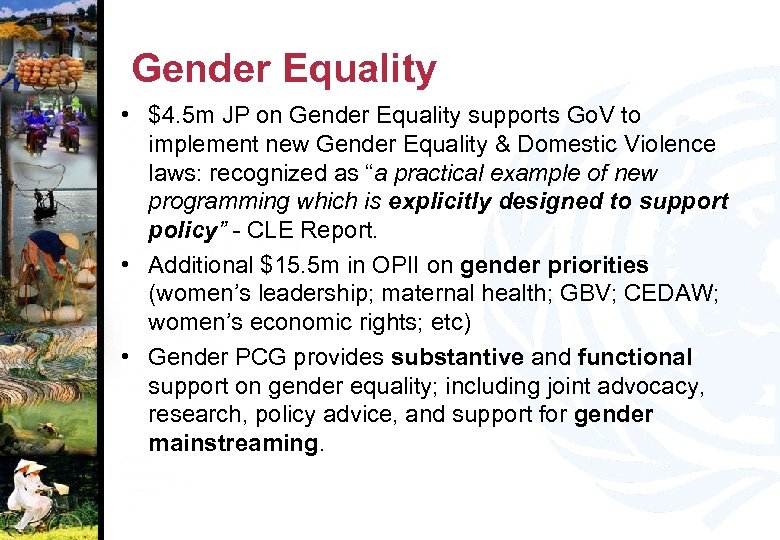 Gender Equality

• \$4.5m JP on Gender Equality supports GoV to implement new Gender Equality & Domestic Violence laws: recognized as "a practical example of new programming which is explicitly designed to support policy" - CLE Report.

• Additional \$15.5m in OPII on gender priorities (women's leadership; maternal health; GBV; CEDAW; women's economic rights; etc)

• Gender PCG provides substantive and functional support on gender equality; including joint advocacy, research, policy advice, and support for gender mainstreaming.